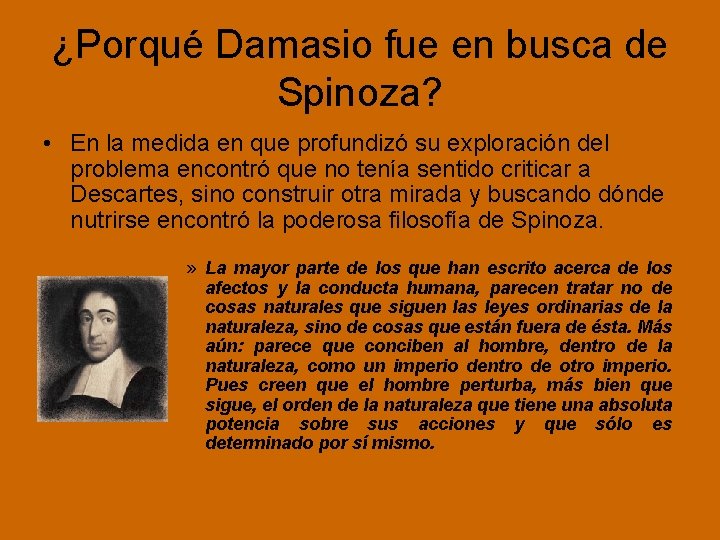 ¿Porqué Damasio fue en busca de Spinoza?

• En la medida en que profundizó su exploración del problema encontró que no tenía sentido criticar a Descartes, sino construir otra mirada y buscando dónde nutrirse encontró la poderosa filosofía de Spinoza.

» La mayor parte de los que han escrito acerca de los afectos y la conducta humana, parecen tratar no de cosas naturales que siguen las leyes ordinarias de la naturaleza, sino de cosas que están fuera de ésta. Más aún: parece que conciben al hombre, dentro de la naturaleza, como un imperio dentro de otro imperio. Pues creen que el hombre perturba, más bien que sigue, el orden de la naturaleza que tiene una absoluta potencia sobre sus acciones y que sólo es determinado por sí mismo.